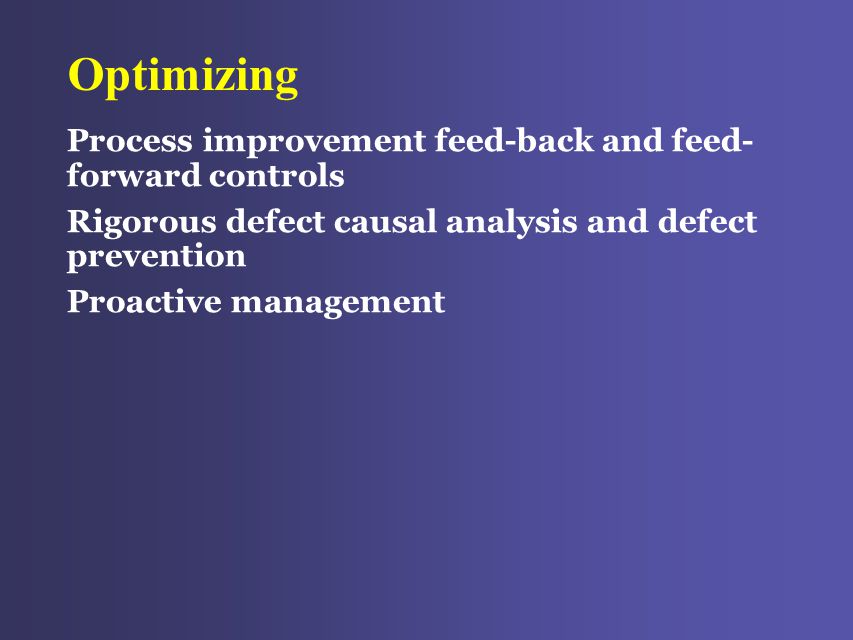 Optimizing

Process improvement feed-back and feed-forward controls

Rigorous defect causal analysis and defect prevention

Proactive management